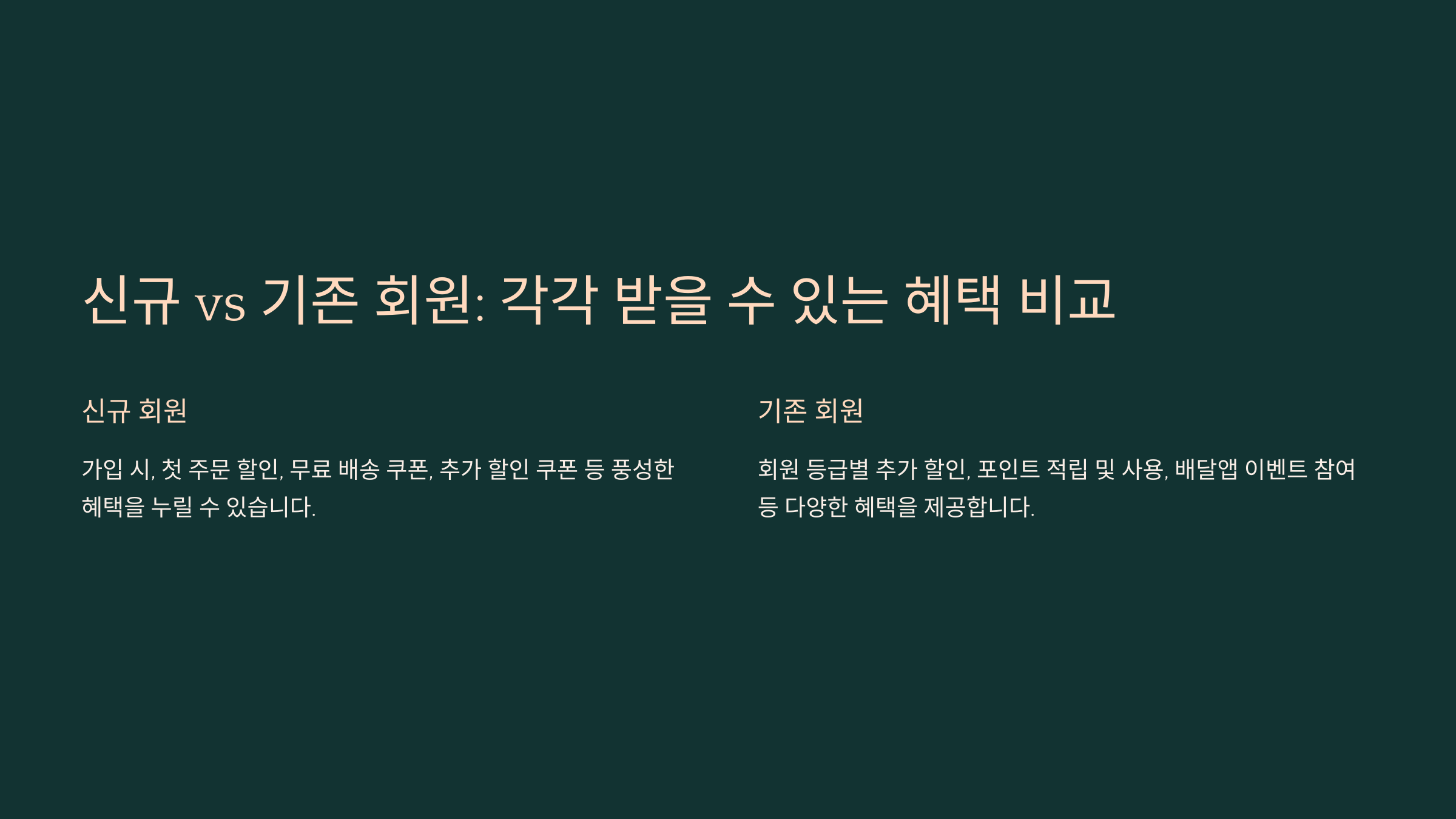 신규 vs 기존 회원: 각각 받을 수 있는 혜택 비교

신규 회원

가입 시, 첫 주문 할인, 무료 배송 쿠폰, 추가 할인 쿠폰 등 풍성한 혜택을 누릴 수 있습니다.

기존 회원

회원 등급별 추가 할인, 포인트 적립 및 사용, 배달앱 이벤트 참여 등 다양한 혜택을 제공합니다.